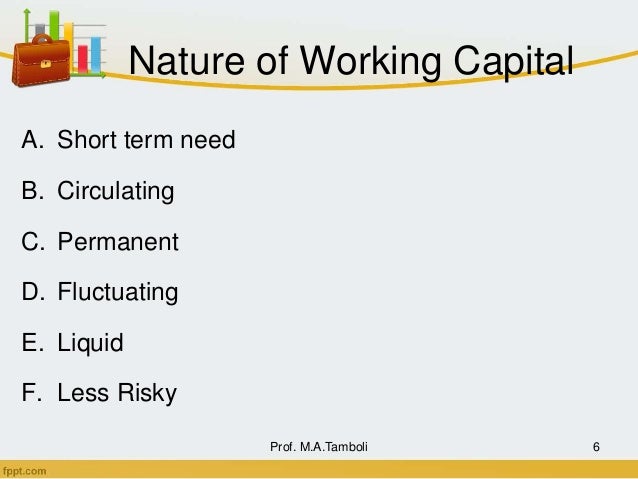 Nature of Working Capital

A. Short term need

B. Circulating

C. Permanent

D. Fluctuating

E. Liquid

F. Less Risky

Prof. M.A.Tamboli

6

fppt.com